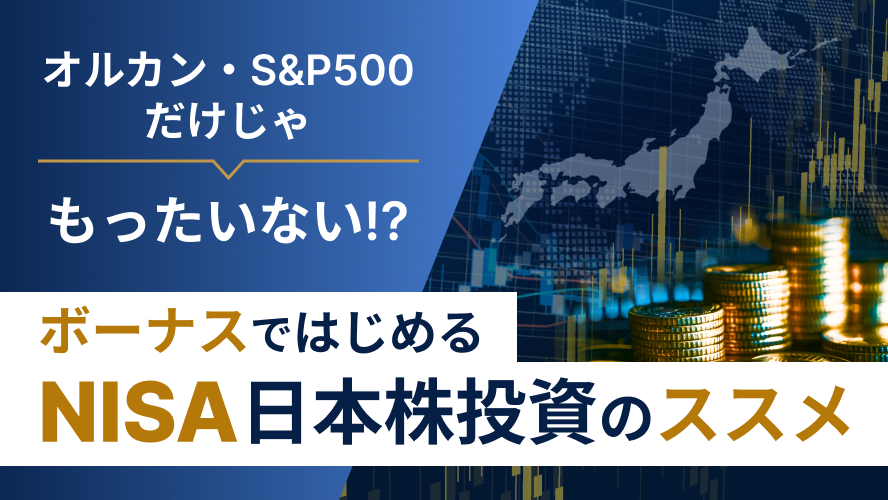 オルカン・S&P500
だけじゃ

もったいない!?

ボーナスではじめる
NISA日本株投資のススメ